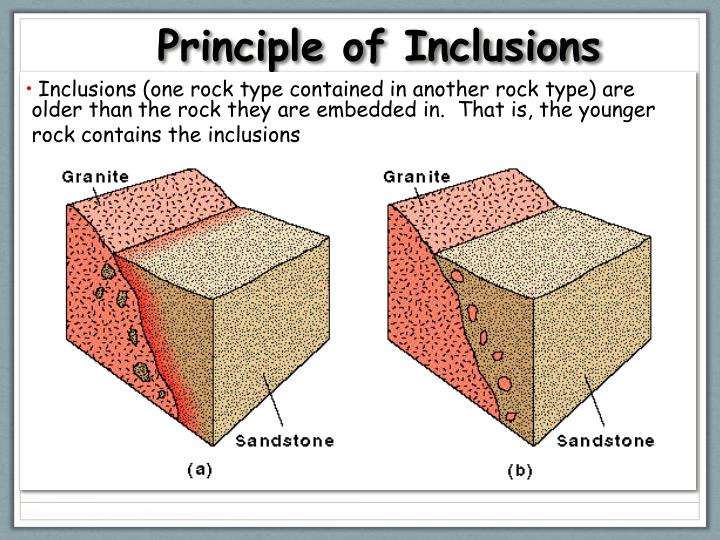 Principle of Inclusions

• Inclusions (one rock type contained in another rock type) are older than the rock they are embedded in. That is, the younger rock contains the inclusions

Granite

Sandstone

(a)

Granite

Sandstone

(b)